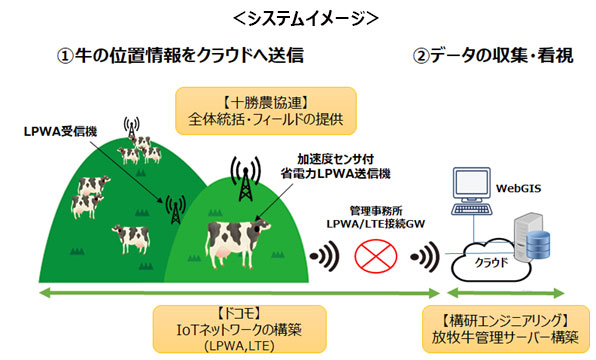 <システムイメージ>

①牛の位置情報をクラウドへ送信

②データの収集・看視

【十勝農協連】
全体統括・フィールドの提供

LPWA受信機

加速度センサ付
省電力LPWA送信機

管理事務所
LPWA/LTE接続GW

WebGIS

クラウド

【ドコモ】
IoTネットワークの構築
(LPWA,LTE)

【構研エンジニアリング】
放牧牛管理サーバー構築